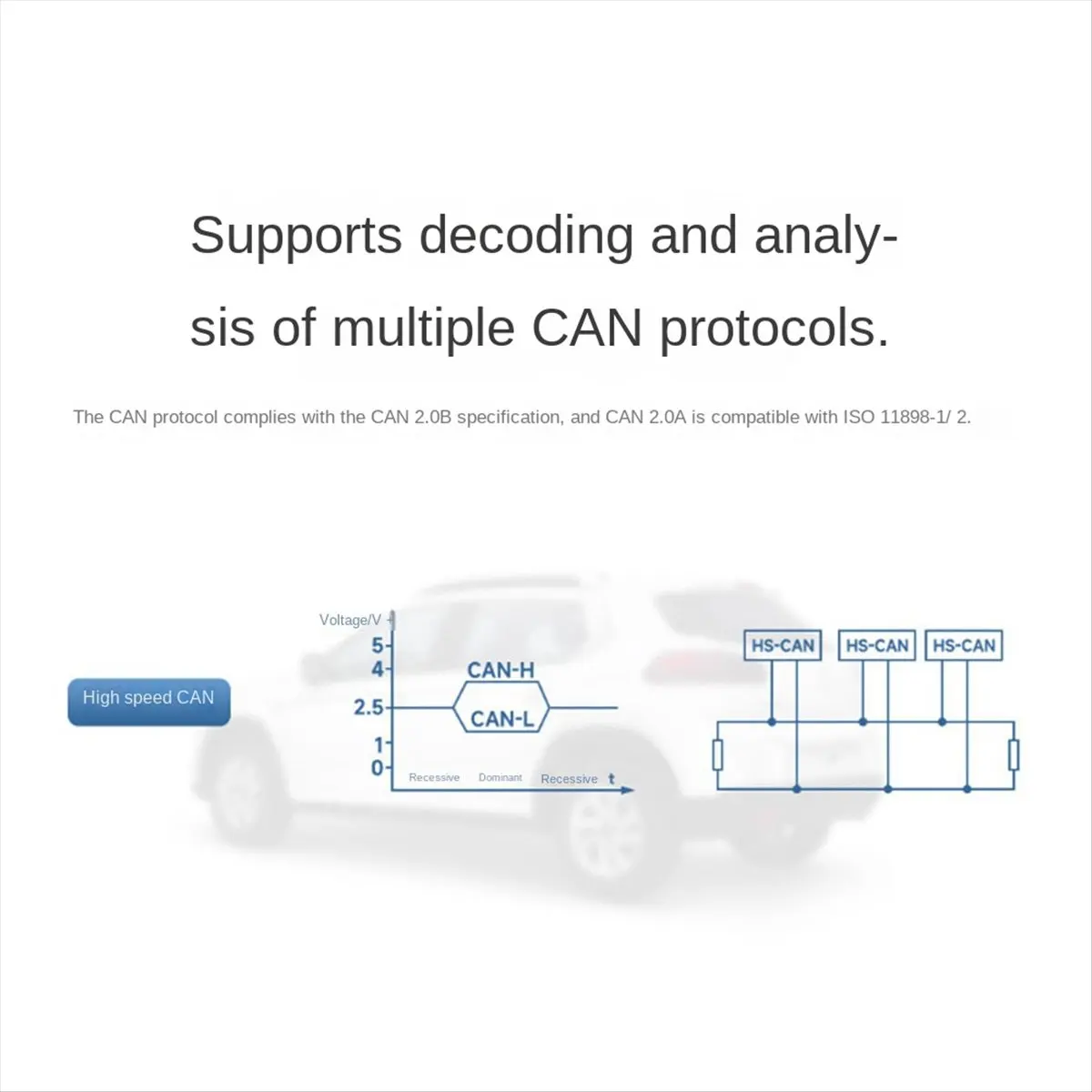 Supports decoding and analysis of multiple CAN protocols.

The CAN protocol complies with the CAN 2.0B specification, and CAN 2.0A is compatible with ISO 11898-1/ 2.

High speed CAN

Voltage/V
5
4
2.5
1
0
CAN-H
CAN-L
Recessive
Dominant
Recessive
t

HS-CAN
HS-CAN
HS-CAN